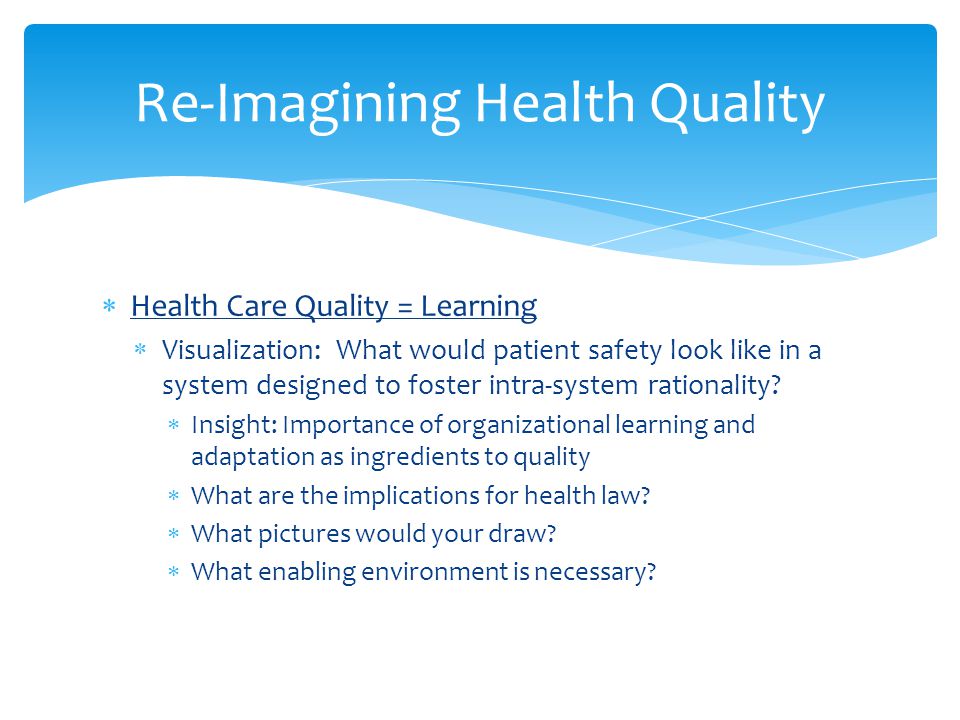 Re-Imagining Health Quality

* Health Care Quality = Learning
  * Visualization: What would patient safety look like in a system designed to foster intra-system rationality?
    * Insight: Importance of organizational learning and adaptation as ingredients to quality
    * What are the implications for health law?
    * What pictures would your draw?
    * What enabling environment is necessary?